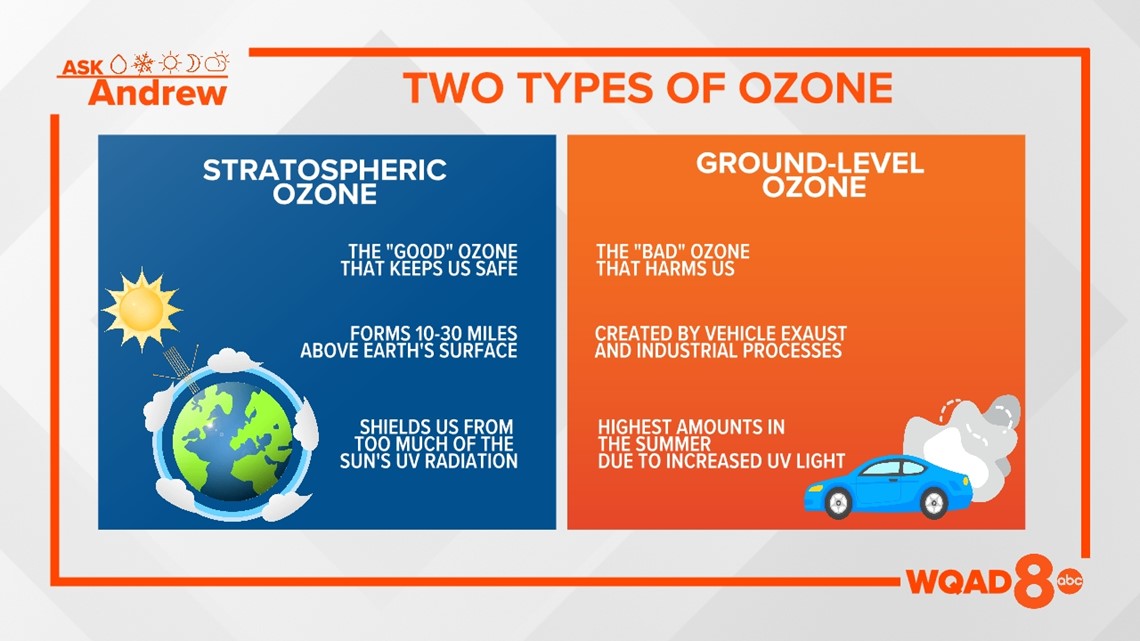 ASK Andrew

TWO TYPES OF OZONE

STRATOSPHERIC OZONE

THE "GOOD" OZONE THAT KEEPS US SAFE

FORMS 10-30 MILES ABOVE EARTH'S SURFACE

SHIELDS US FROM TOO MUCH OF THE SUN'S UV RADIATION

GROUND-LEVEL OZONE

THE "BAD" OZONE THAT HARMS US

CREATED BY VEHICLE EXAUST AND INDUSTRIAL PROCESSES

HIGHEST AMOUNTS IN THE SUMMER DUE TO INCREASED UV LIGHT

WQAD 8 abc